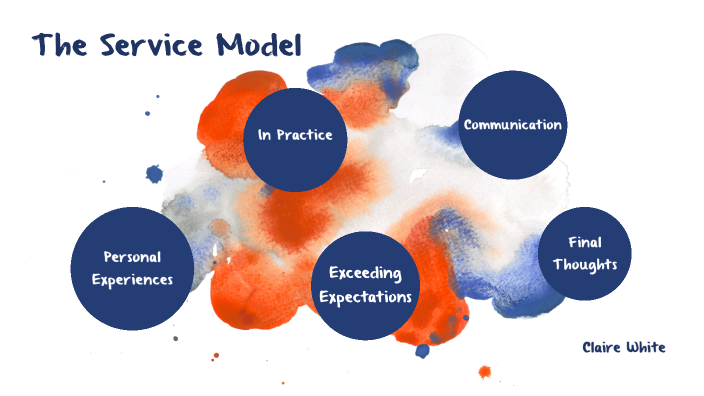 The Service Model

In Practice

Communication

Personal Experiences

Exceeding Expectations

Final Thoughts

Claire White